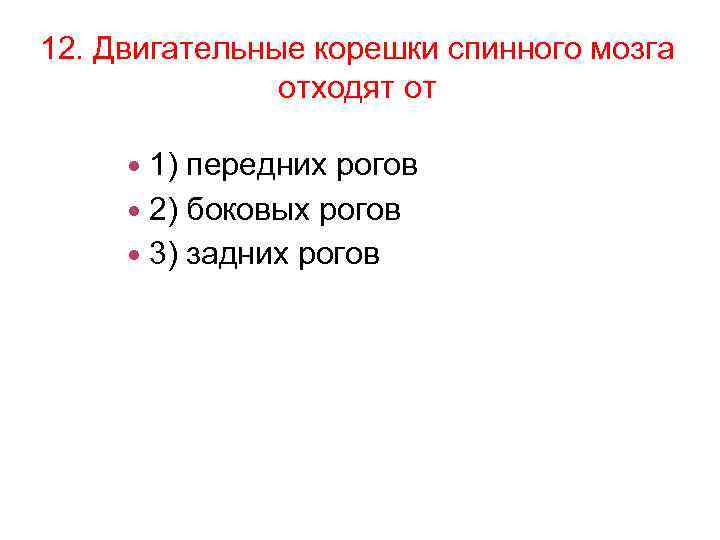 12. Двигательные корешки спинного мозга отходят от

- 1) передних рогов
- 2) боковых рогов
- 3) задних рогов